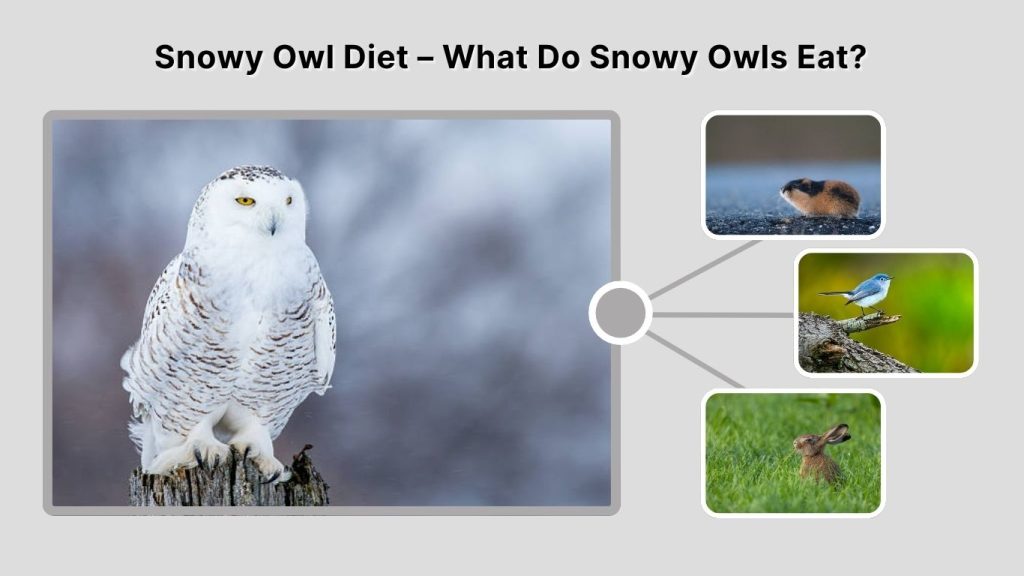 Snowy Owl Diet – What Do Snowy Owls Eat?